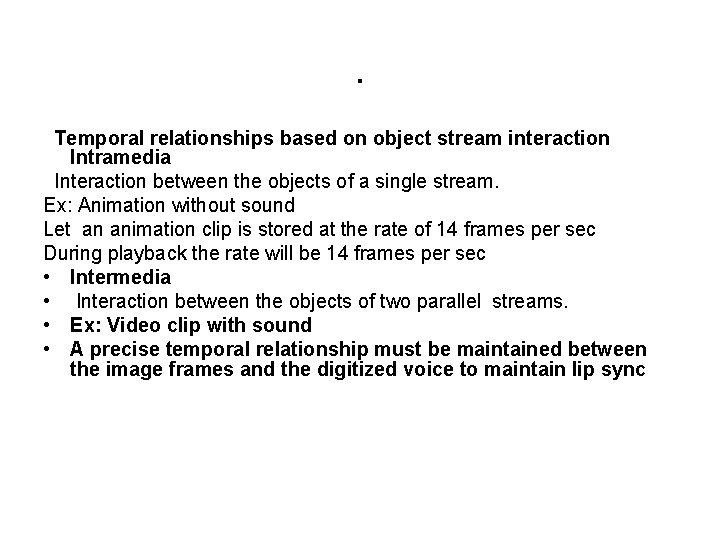 .

Temporal relationships based on object stream interaction
Intramedia
Interaction between the objects of a single stream.
Ex: Animation without sound
Let an animation clip is stored at the rate of 14 frames per sec
During playback the rate will be 14 frames per sec
• Intermedia
• Interaction between the objects of two parallel streams.
• Ex: Video clip with sound
• A precise temporal relationship must be maintained between the image frames and the digitized voice to maintain lip sync